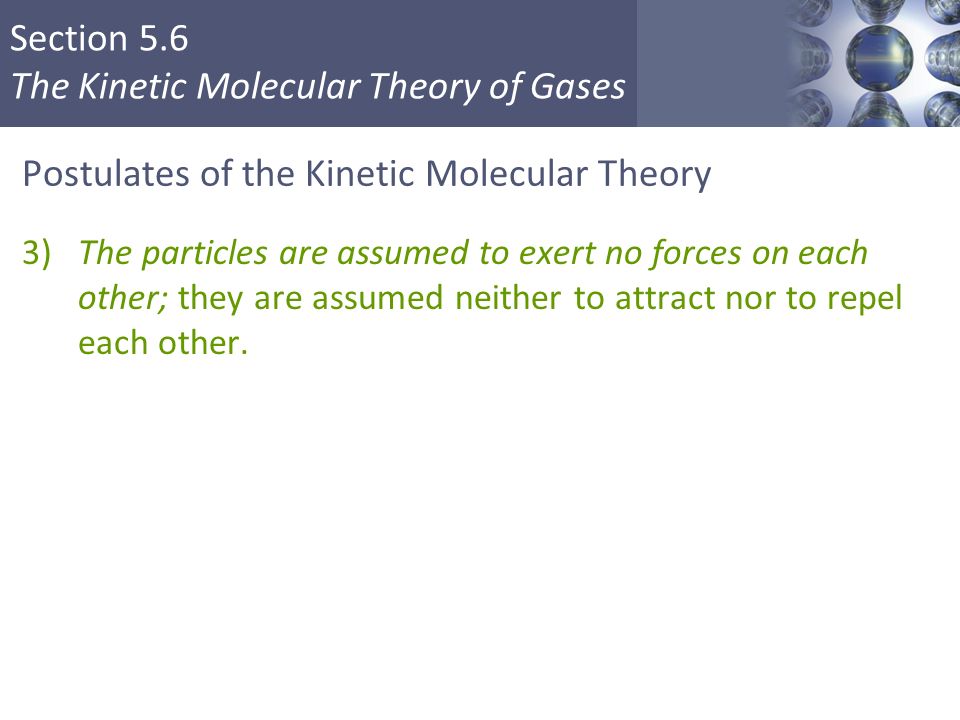 Section 5.6
The Kinetic Molecular Theory of Gases

Postulates of the Kinetic Molecular Theory

3) The particles are assumed to exert no forces on each other; they are assumed neither to attract nor to repel each other.